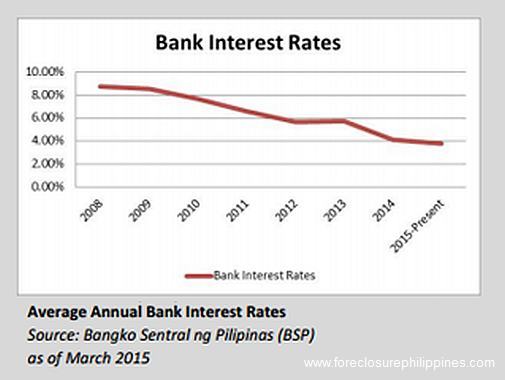 Bank Interest Rates

10.00%
8.00%
6.00%
4.00%
2.00%
0.00%

2008
2009
2010
2011
2012
2013
2014
2015-Present

Bank Interest Rates

Average Annual Bank Interest Rates
Source: Bangko Sentral ng Pilipinas (BSP)
as of March 2015

www.foreclosurephilippines.com